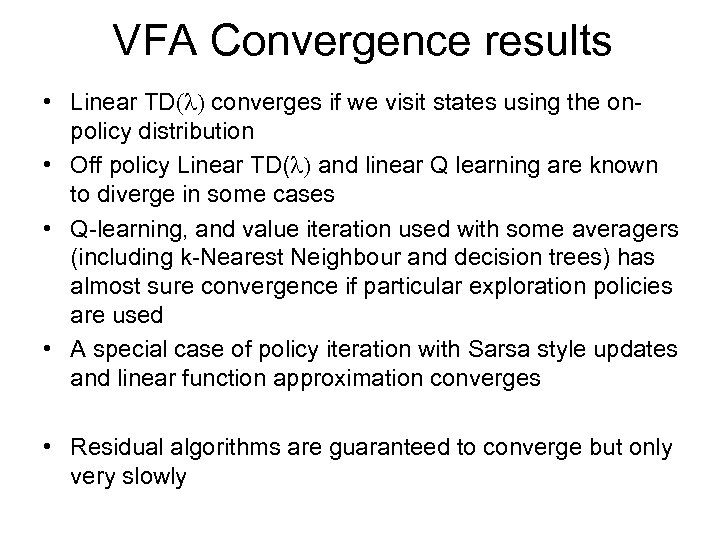 VFA Convergence results

• Linear TD($\lambda$) converges if we visit states using the on-policy distribution

• Off policy Linear TD($\lambda$) and linear Q learning are known to diverge in some cases

• Q-learning, and value iteration used with some averagers (including k-Nearest Neighbour and decision trees) has almost sure convergence if particular exploration policies are used

• A special case of policy iteration with Sarsa style updates and linear function approximation converges

• Residual algorithms are guaranteed to converge but only very slowly